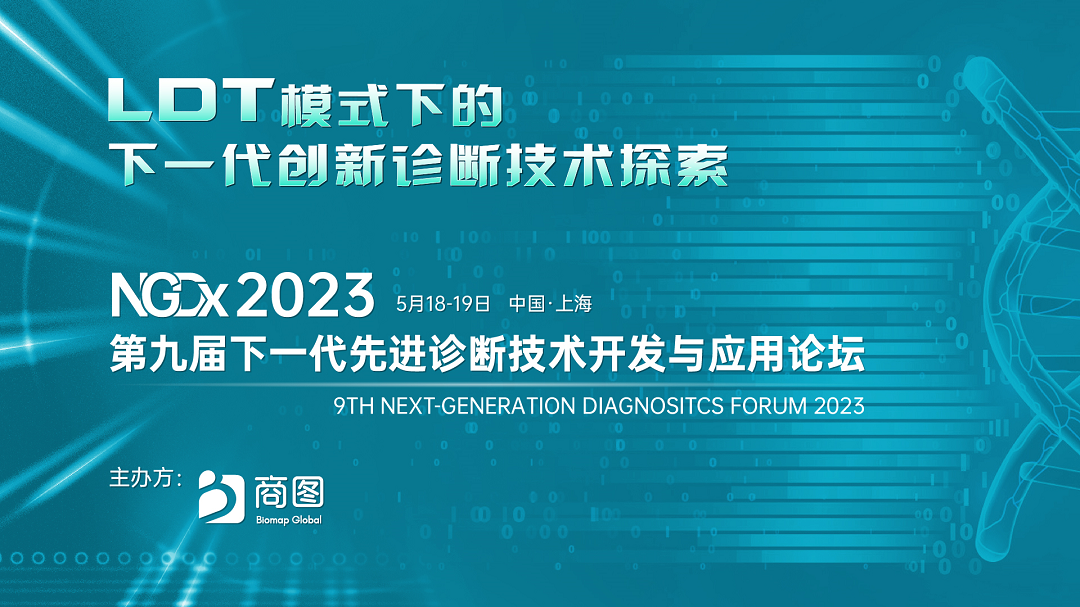 LDT模式下的
下一代创新诊断技术探索

NGDx 2023 5月18-19日 中国·上海
第九届下一代先进诊断技术开发与应用论坛
9TH NEXT-GENERATION DIAGNOSITCS FORUM 2023

主办方: 商图 Biomap Global